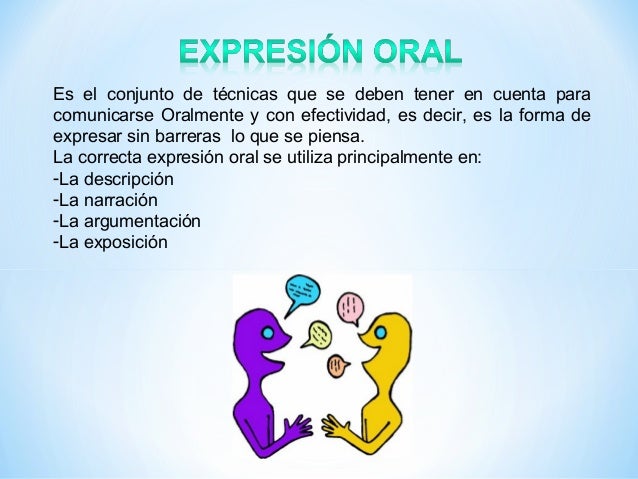 EXPRESIÓN ORAL

Es el conjunto de técnicas que se deben tener en cuenta para comunicarse Oralmente y con efectividad, es decir, es la forma de expresar sin barreras lo que se piensa.
La correcta expresión oral se utiliza principalmente en:
-La descripción
-La narración
-La argumentación
-La exposición